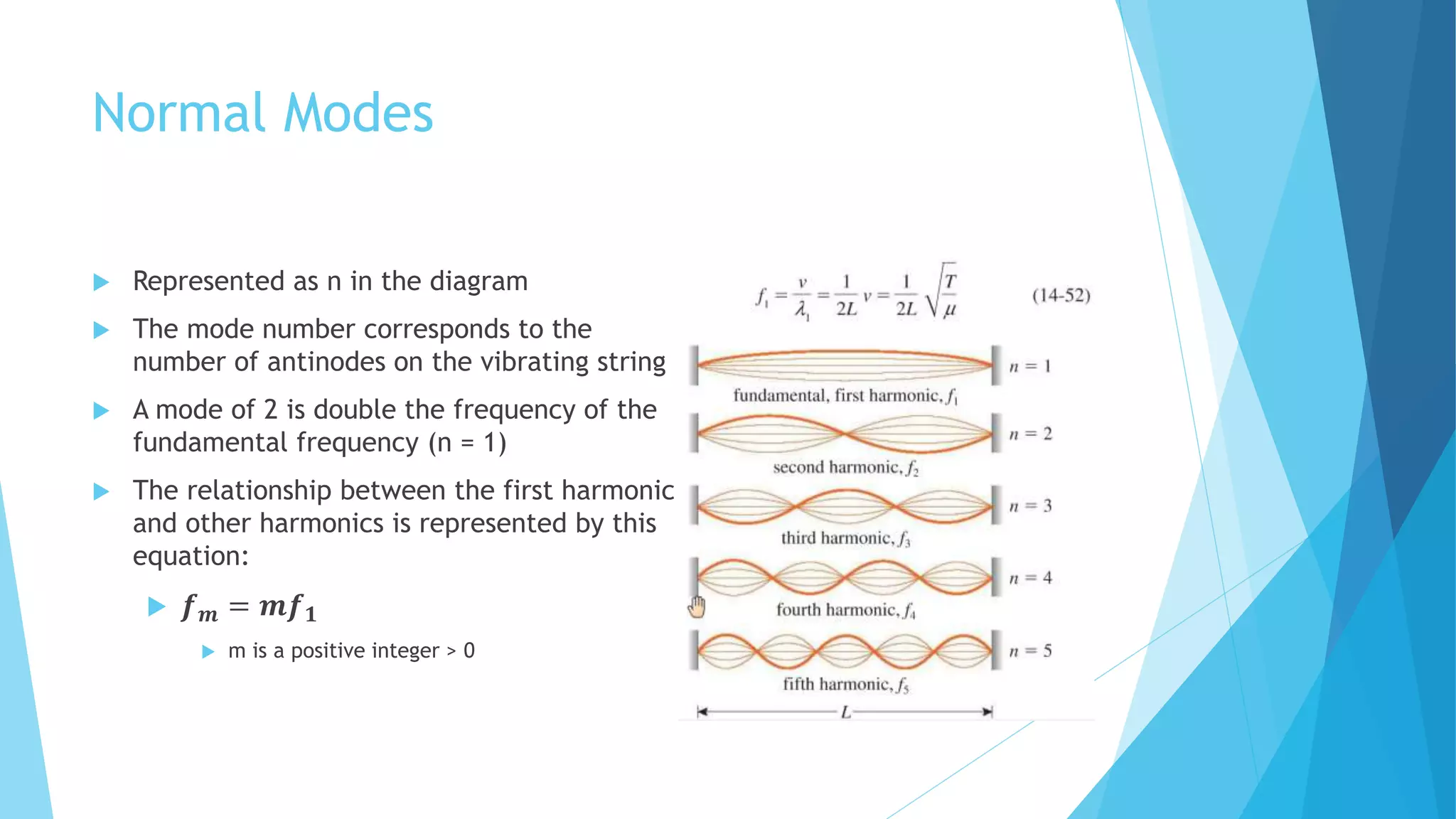 Normal Modes

Represented as n in the diagram

The mode number corresponds to the number of antinodes on the vibrating string

A mode of 2 is double the frequency of the fundamental frequency (n = 1)

The relationship between the first harmonic and other harmonics is represented by this equation:

$f_m = mf_1$

m is a positive integer > 0

$f_1 = \frac{v}{\lambda_1} = \frac{1}{2L} v = \frac{1}{2L}\sqrt{\frac{T}{\mu}}$ (14-52)

$n = 1$
fundamental, first harmonic, $f_1$

$n = 2$
second harmonic, $f_2$

$n = 3$
third harmonic, $f_3$

$n = 4$
fourth harmonic, $f_4$

$n = 5$
fifth harmonic, $f_5$

$L$